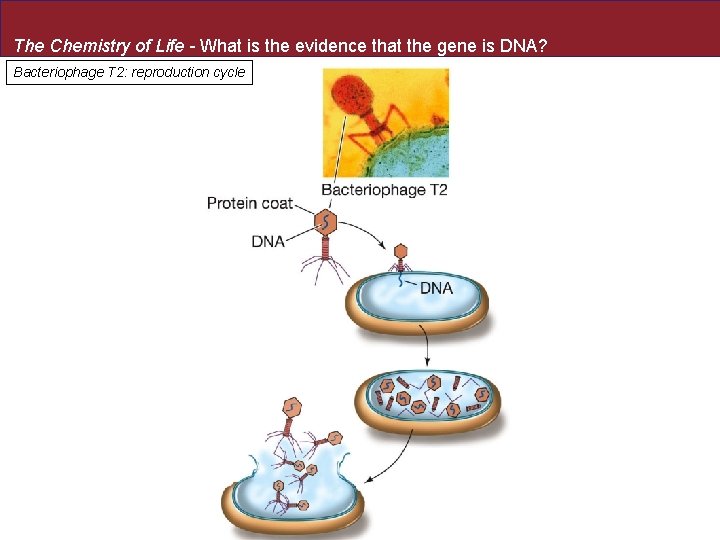 The Chemistry of Life - What is the evidence that the gene is DNA?

Bacteriophage T2: reproduction cycle

Bacteriophage T2

Protein coat

DNA

DNA